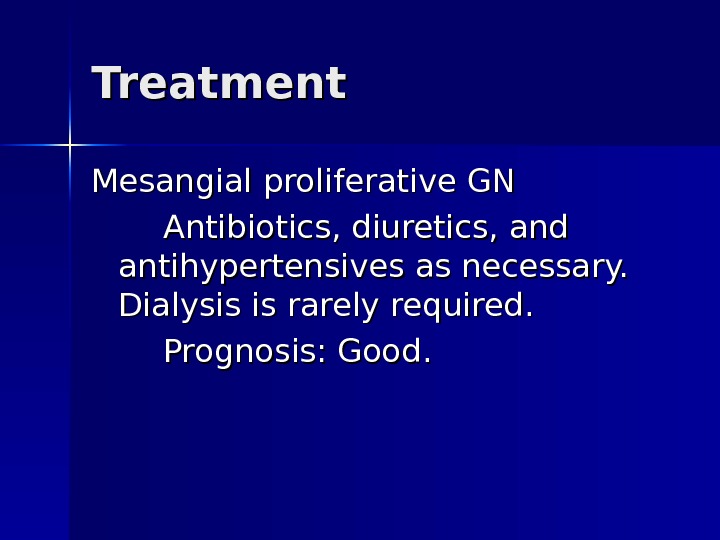 Treatment

Mesangial proliferative GN

Antibiotics, diuretics, and antihypertensives as necessary. Dialysis is rarely required.

Prognosis: Good.